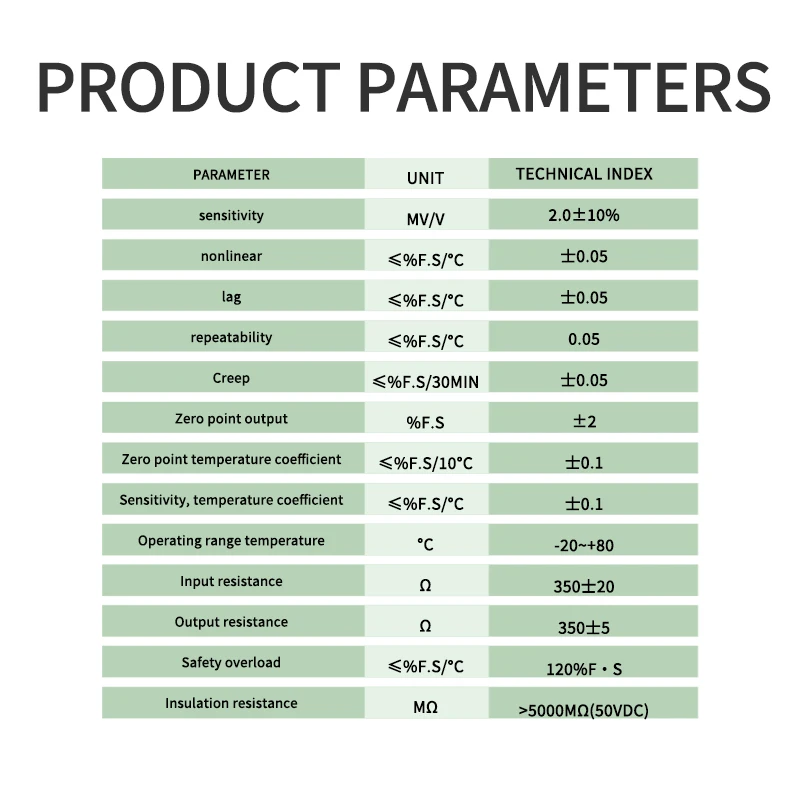 PRODUCT PARAMETERS

| PARAMETER | UNIT | TECHNICAL INDEX |
|---|---|---|
| sensitivity | MV/V | 2.0±10% |
| nonlinear | ≤%F.S/°C | ±0.05 |
| lag | ≤%F.S/°C | ±0.05 |
| repeatability | ≤%F.S/°C | 0.05 |
| Creep | ≤%F.S/30MIN | ±0.05 |
| Zero point output | %F.S | ±2 |
| Zero point temperature coefficient | ≤%F.S/10°C | ±0.1 |
| Sensitivity, temperature coefficient | ≤%F.S/°C | ±0.1 |
| Operating range temperature | °C | -20~+80 |
| Input resistance | Ω | 350±20 |
| Output resistance | Ω | 350±5 |
| Safety overload | ≤%F.S/°C | 120%F・S |
| Insulation resistance | MΩ | >5000MΩ(50VDC) |